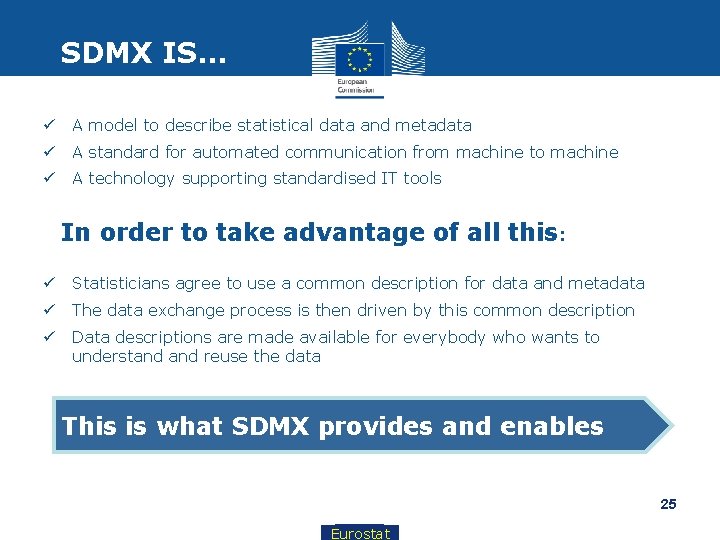 SDMX IS…

European Commission

✓ A model to describe statistical data and metadata
✓ A standard for automated communication from machine to machine
✓ A technology supporting standardised IT tools

In order to take advantage of all this:

✓ Statisticians agree to use a common description for data and metadata
✓ The data exchange process is then driven by this common description
✓ Data descriptions are made available for everybody who wants to understand and reuse the data

This is what SDMX provides and enables

25

Eurostat